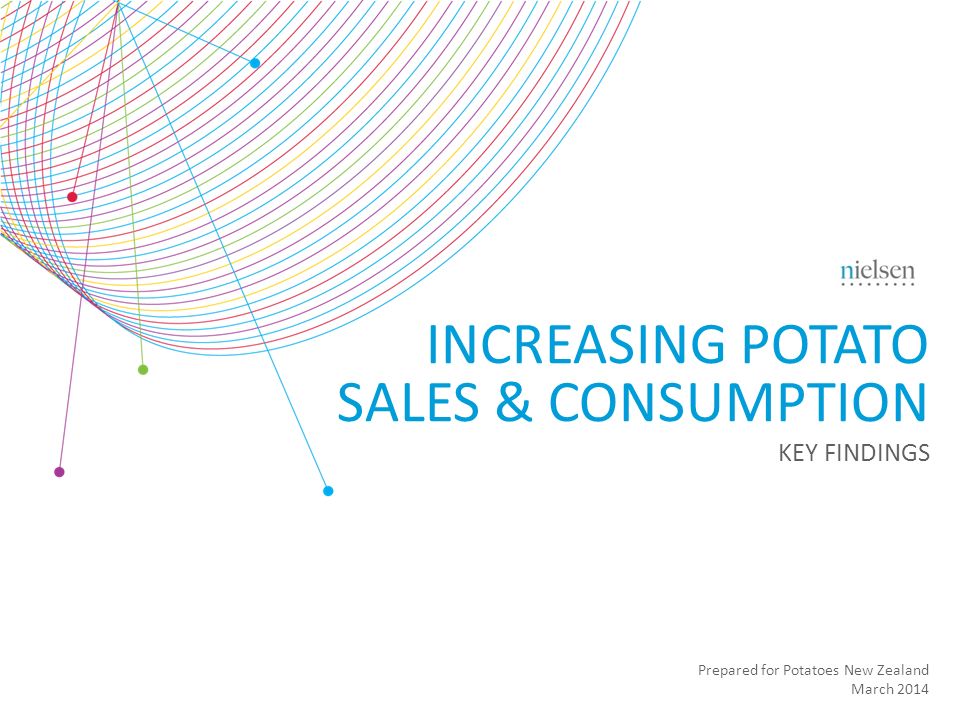 nielsen

INCREASING POTATO SALES & CONSUMPTION

KEY FINDINGS

Prepared for Potatoes New Zealand
March 2014